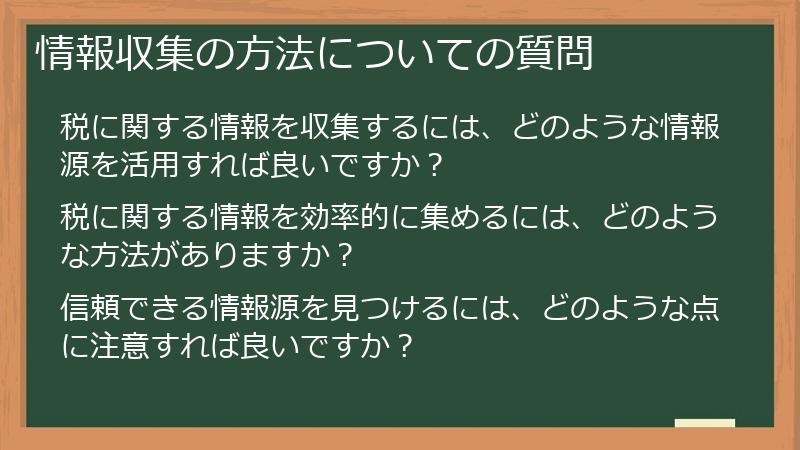 情報収集の方法についての質問

税に関する情報を収集するには、どのような情報源を活用すれば良いですか？

税に関する情報を効率的に集めるには、どのような方法がありますか？

信頼できる情報源を見つけるには、どのような点に注意すれば良いですか？